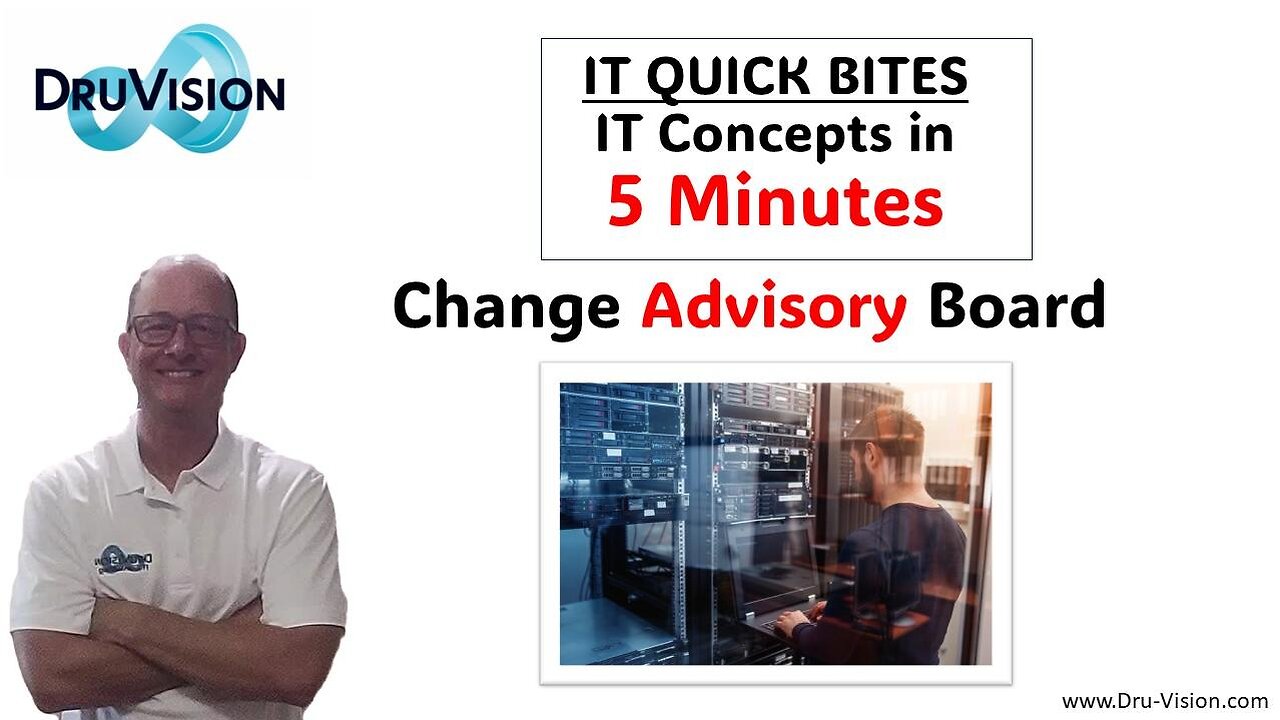 DRUVISION

IT QUICK BITES
IT Concepts in
5 Minutes

Change Advisory Board

www.Dru-Vision.com